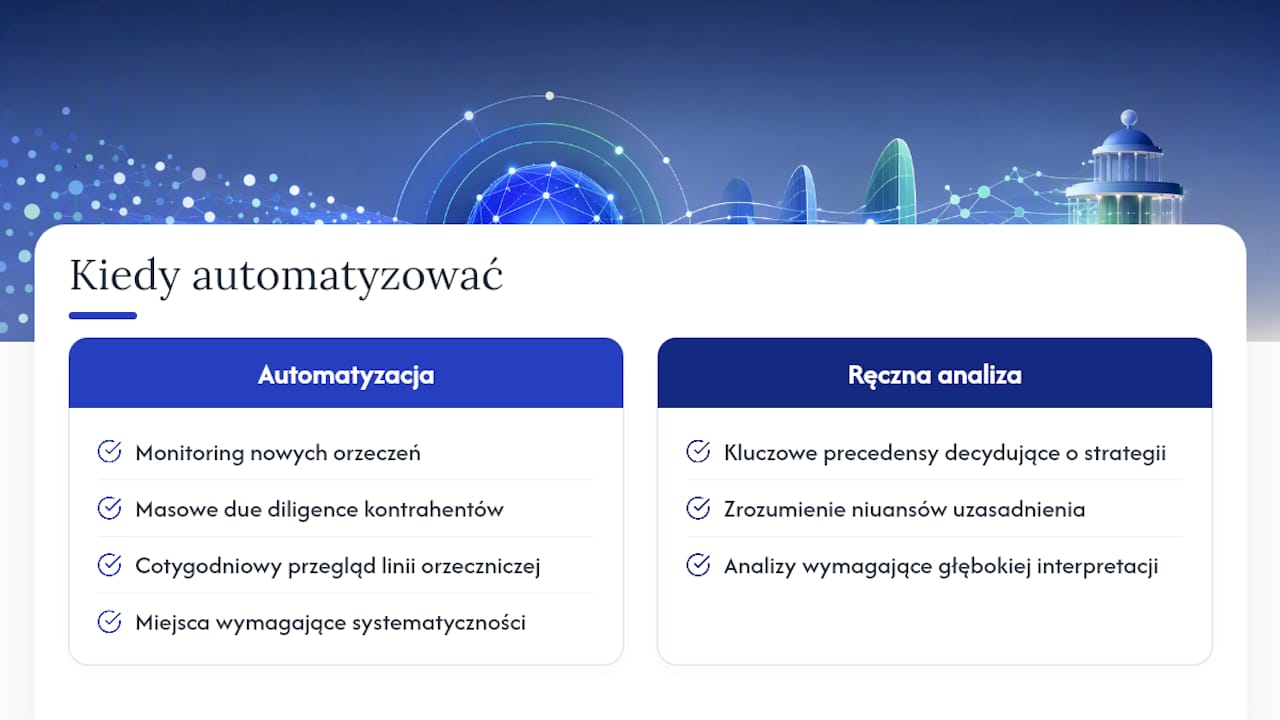 Kiedy automatyzować

Automatyzacja

Monitoring nowych orzeczeń

Masowe due diligence kontrahentów

Cotygodniowy przegląd linii orzeczniczej

Miejsca wymagające systematyczności

Ręczna analiza

Kluczowe precedensy decydujące o strategii

Zrozumienie niuansów uzasadnienia

Analizy wymagające głębokiej interpretacji